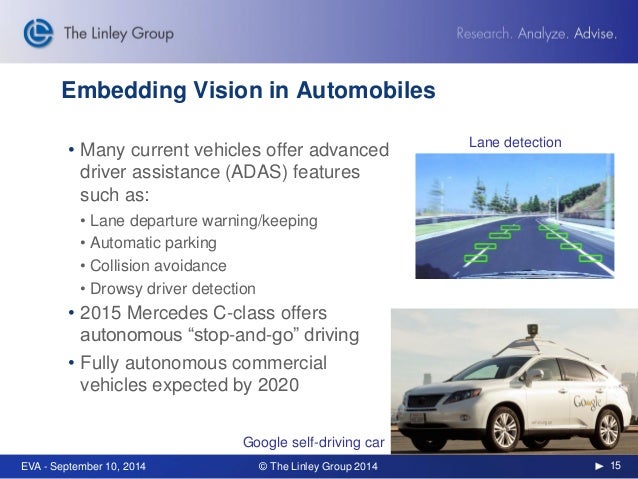 The Linley Group

Research. Analyze. Advise.

Embedding Vision in Automobiles

• Many current vehicles offer advanced driver assistance (ADAS) features such as:
• Lane departure warning/keeping
• Automatic parking
• Collision avoidance
• Drowsy driver detection
• 2015 Mercedes C-class offers autonomous “stop-and-go” driving
• Fully autonomous commercial vehicles expected by 2020

Lane detection

Google

Google self-driving car

EVA - September 10, 2014

© The Linley Group 2014

15